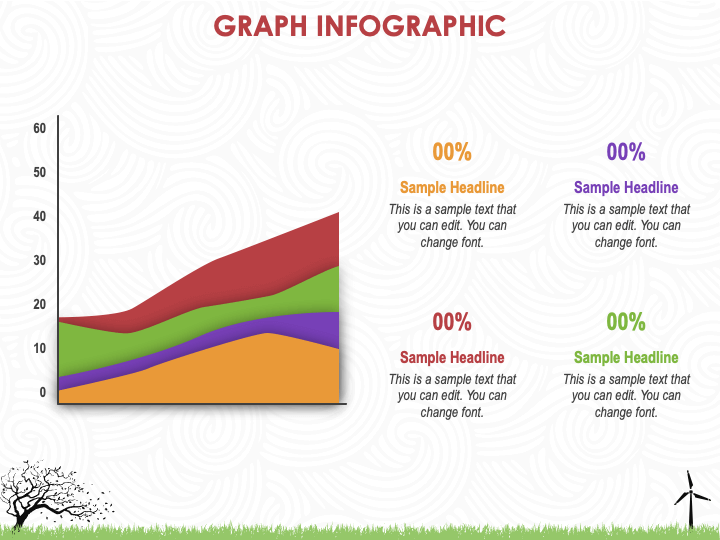 GRAPH INFOGRAPHIC

60
50
40
30
20
10
0

00%
Sample Headline
This is a sample text that you can edit. You can change font.

00%
Sample Headline
This is a sample text that you can edit. You can change font.

00%
Sample Headline
This is a sample text that you can edit. You can change font.

00%
Sample Headline
This is a sample text that you can edit. You can change font.